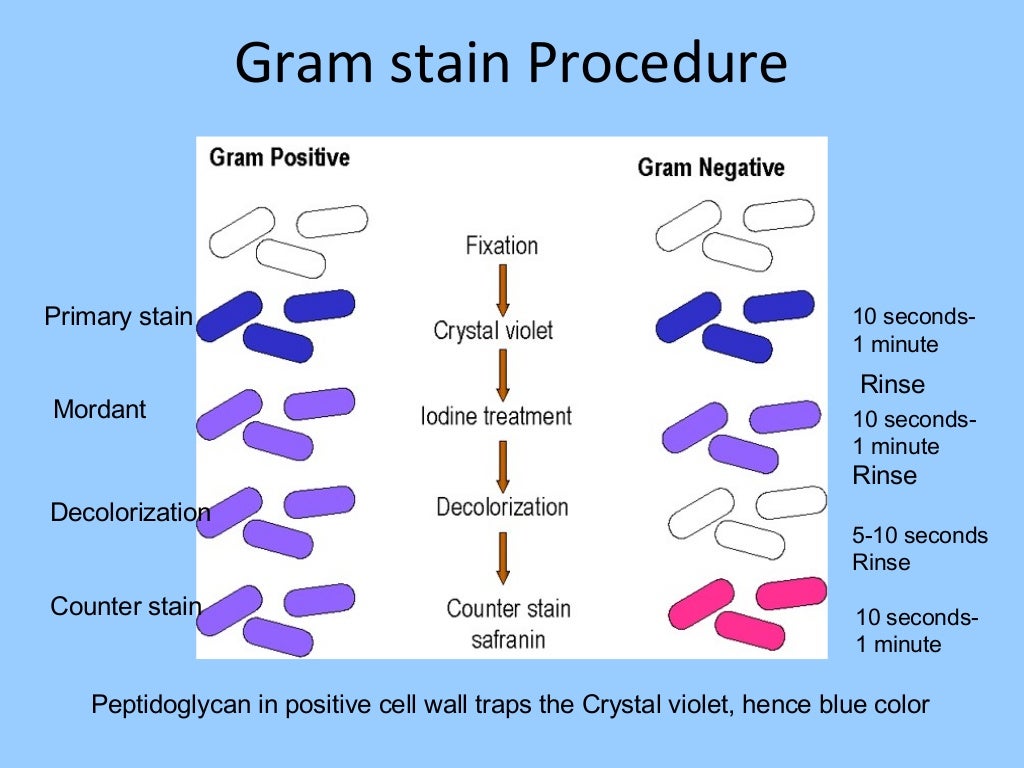 Gram stain Procedure

Gram Positive

Gram Negative

Fixation

Primary stain

Crystal violet

10 seconds-
1 minute

Rinse

Mordant

Iodine treatment

10 seconds-
1 minute

Rinse

Decolorization

Decolorization

5-10 seconds
Rinse

Counter stain

Counter stain
safranin

10 seconds-
1 minute

Peptidoglycan in positive cell wall traps the Crystal violet, hence blue color